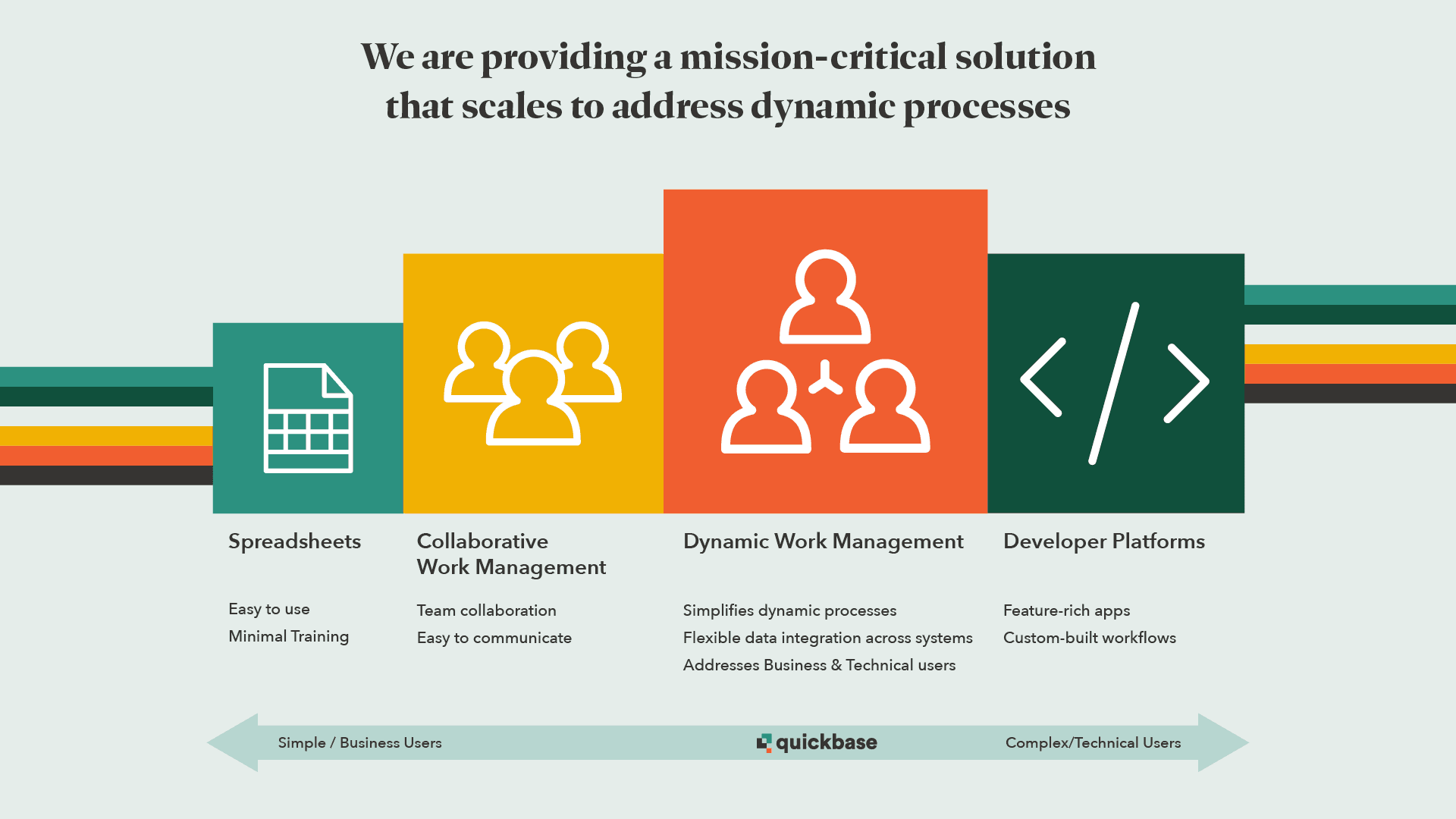 We are providing a mission-critical solution that scales to address dynamic processes

Spreadsheets

Easy to use

Minimal Training

Collaborative Work Management

Team collaboration

Easy to communicate

Dynamic Work Management

Simplifies dynamic processes

Flexible data integration across systems

Addresses Business & Technical users

Developer Platforms

Feature-rich apps

Custom-built workflows

Simple / Business Users

quickbase

Complex/Technical Users